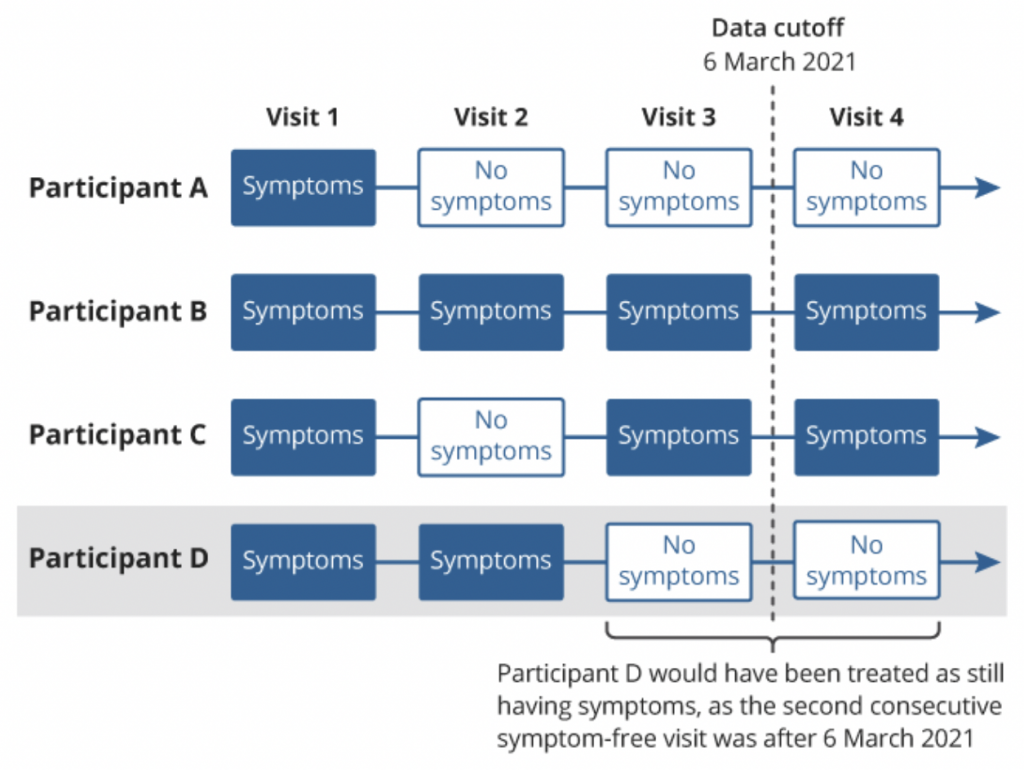 Data cutoff
6 March 2021

Visit 1
Visit 2
Visit 3
Visit 4

Participant A
Symptoms
No symptoms
No symptoms
No symptoms

Participant B
Symptoms
Symptoms
Symptoms
Symptoms

Participant C
Symptoms
No symptoms
Symptoms
Symptoms

Participant D
Symptoms
Symptoms
No symptoms
No symptoms

Participant D would have been treated as still having symptoms, as the second consecutive symptom-free visit was after 6 March 2021